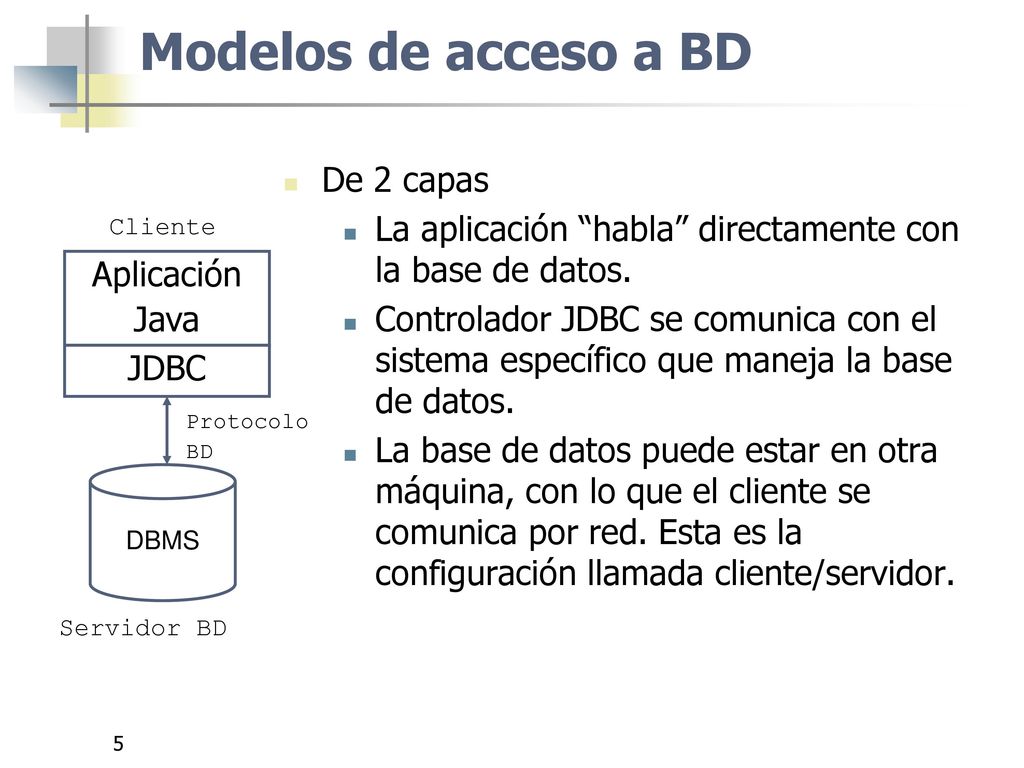 Modelos de acceso a BD

Cliente

Aplicación Java

JDBC

Protocolo BD

DBMS

Servidor BD

De 2 capas

La aplicación “habla” directamente con la base de datos.

Controlador JDBC se comunica con el sistema específico que maneja la base de datos.

La base de datos puede estar en otra máquina, con lo que el cliente se comunica por red. Esta es la configuración llamada cliente/servidor.

5